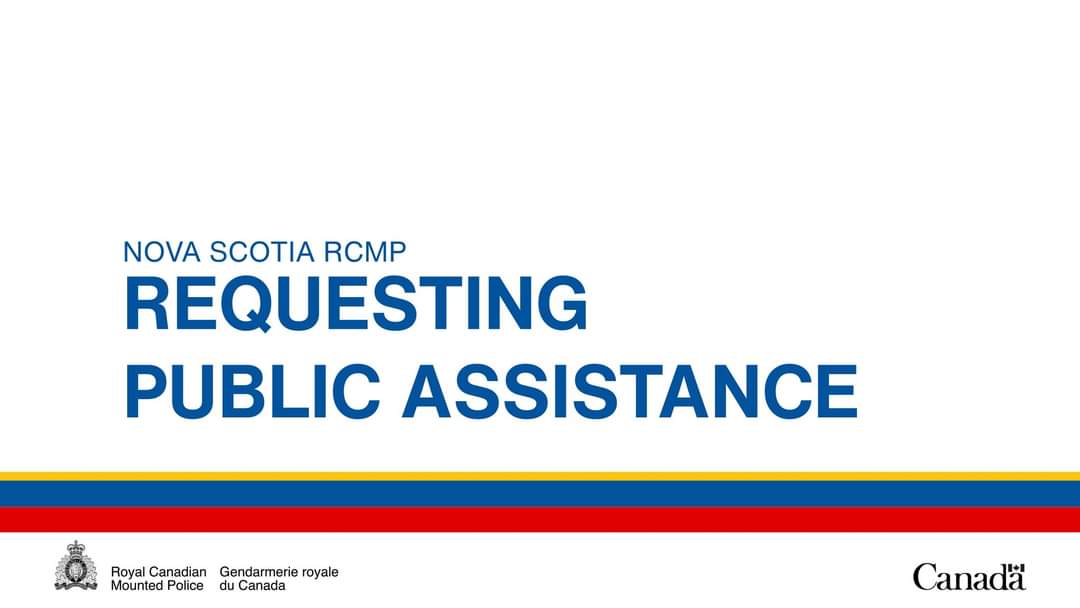 NOVA SCOTIA RCMP
REQUESTING PUBLIC ASSISTANCE

Royal Canadian Mounted Police
Gendarmerie royale du Canada

Canada